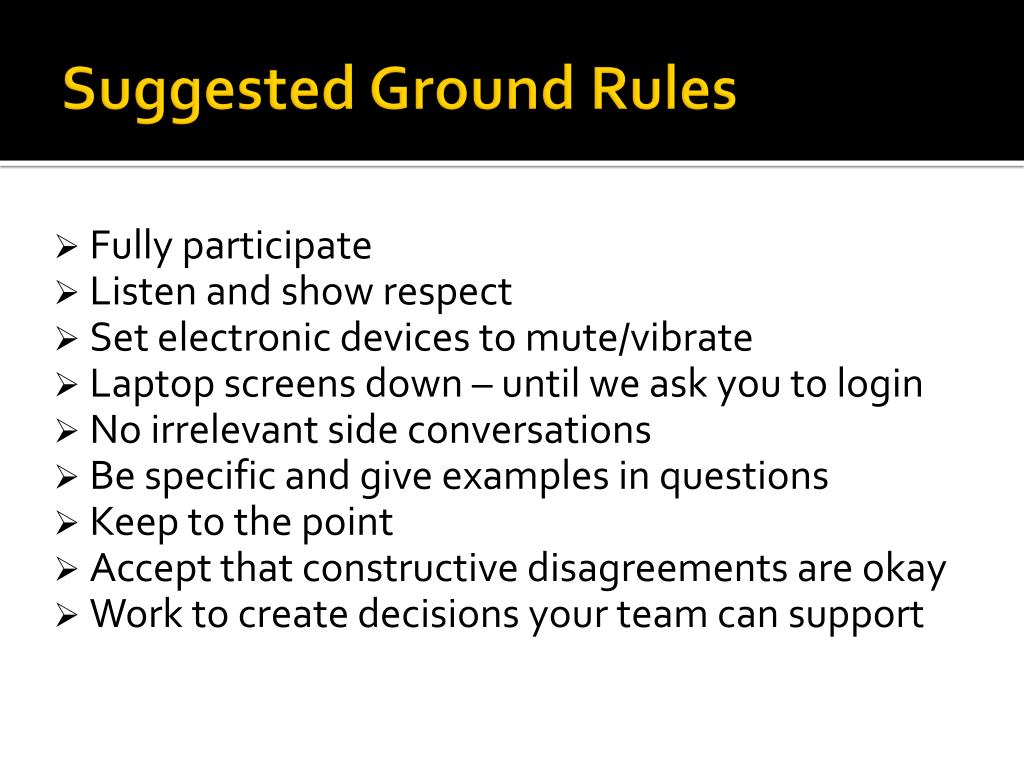 Suggested Ground Rules

➢ Fully participate
➢ Listen and show respect
➢ Set electronic devices to mute/vibrate
➢ Laptop screens down – until we ask you to login
➢ No irrelevant side conversations
➢ Be specific and give examples in questions
➢ Keep to the point
➢ Accept that constructive disagreements are okay
➢ Work to create decisions your team can support